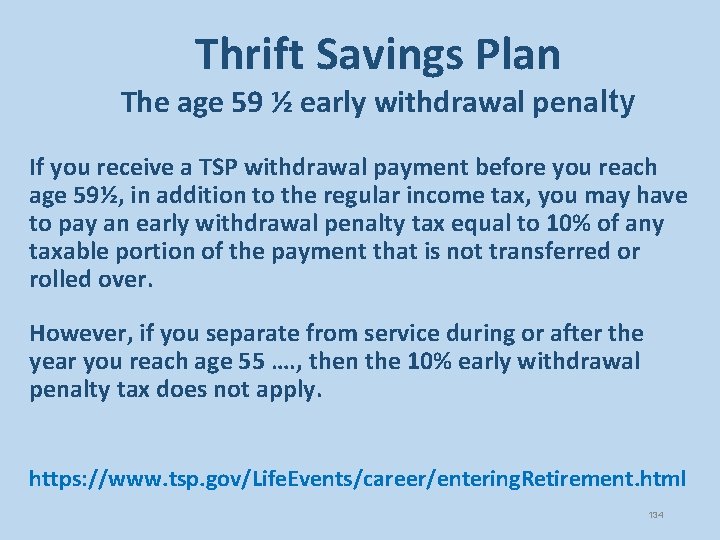 Thrift Savings Plan

The age 59 ½ early withdrawal penalty

If you receive a TSP withdrawal payment before you reach age 59½, in addition to the regular income tax, you may have to pay an early withdrawal penalty tax equal to 10% of any taxable portion of the payment that is not transferred or rolled over.

However, if you separate from service during or after the year you reach age 55 …., then the 10% early withdrawal penalty tax does not apply.

https://www.tsp.gov/LifeEvents/career/enteringRetirement.html

134